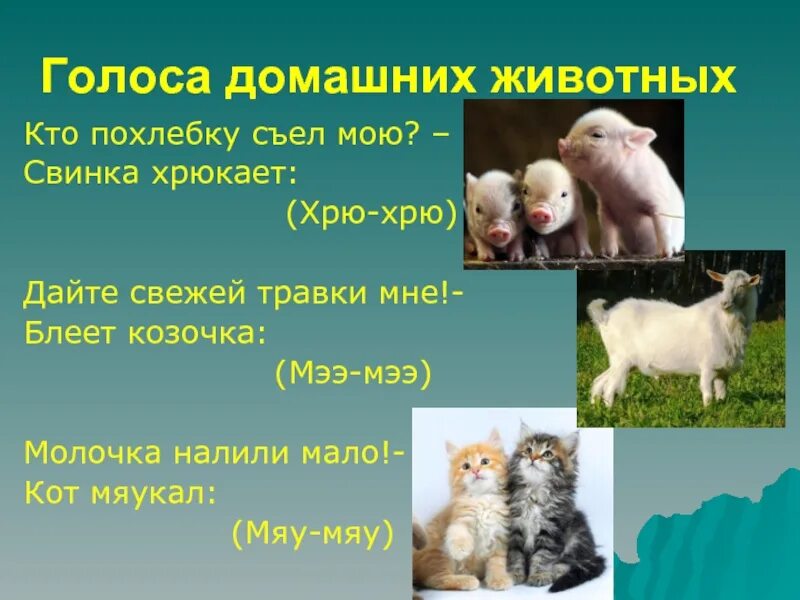 Голоса домашних животных

Кто похлебку съел мою? –
Свинка хрюкает:
(Хрю-хрю)

Дайте свежей травки мне!-
Блеет козочка:
(Мээ-мээ)

Молочка налили мало!-
Кот мяукал:
(Мяу-мяу)